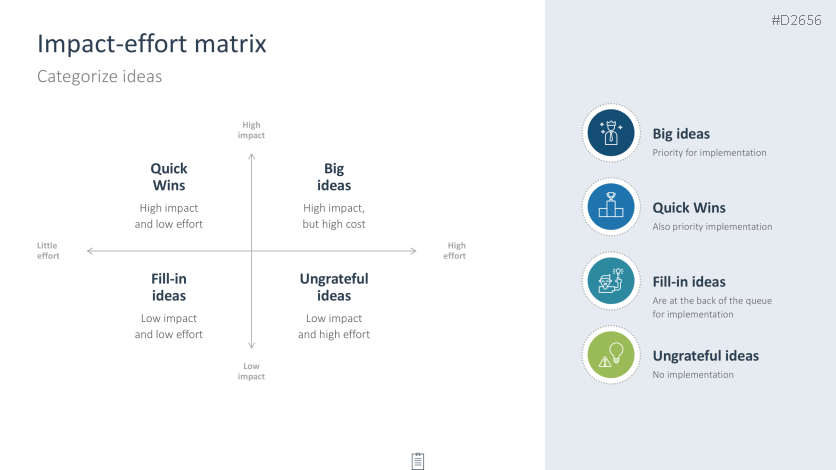 #D2656

Impact-effort matrix

Categorize ideas

High impact

Quick Wins

High impact and low effort

Big ideas

High impact, but high cost

Little effort

High effort

Fill-in ideas

Low impact and low effort

Ungrateful ideas

Low impact and high effort

Low impact

Big ideas
Priority for implementation

Quick Wins
Also priority implementation

Fill-in ideas
Are at the back of the queue for implementation

Ungrateful ideas
No implementation